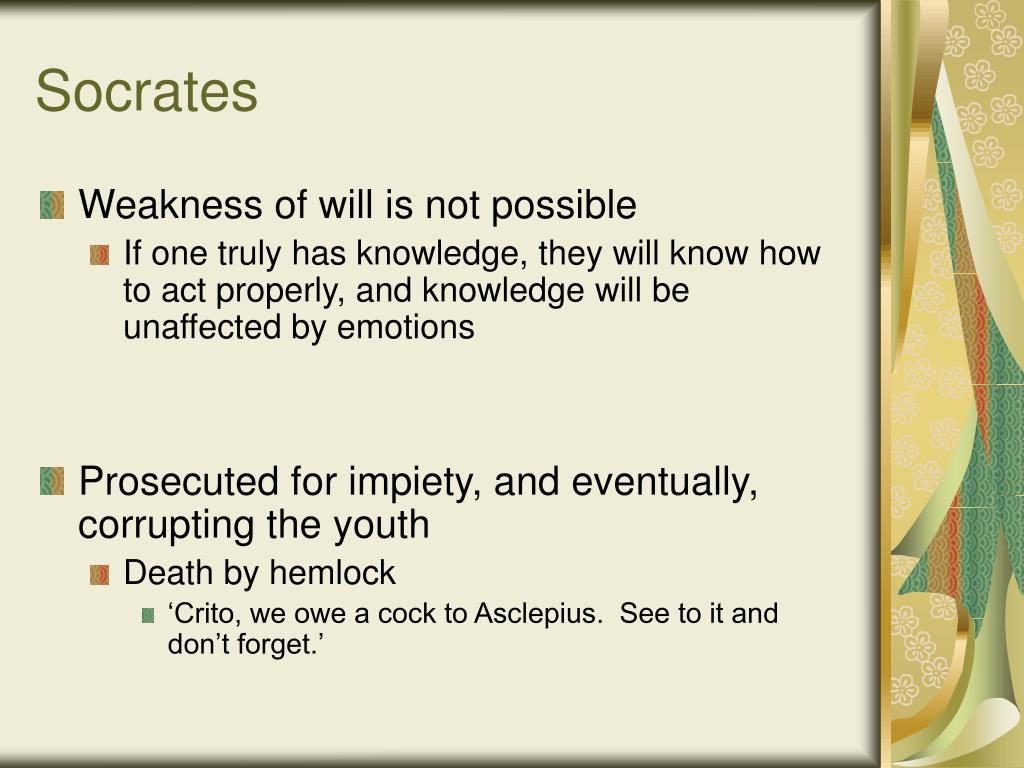 Socrates

Weakness of will is not possible

If one truly has knowledge, they will know how to act properly, and knowledge will be unaffected by emotions

Prosecuted for impiety, and eventually, corrupting the youth

Death by hemlock

‘Crito, we owe a cock to Asclepius.  See to it and don’t forget.’